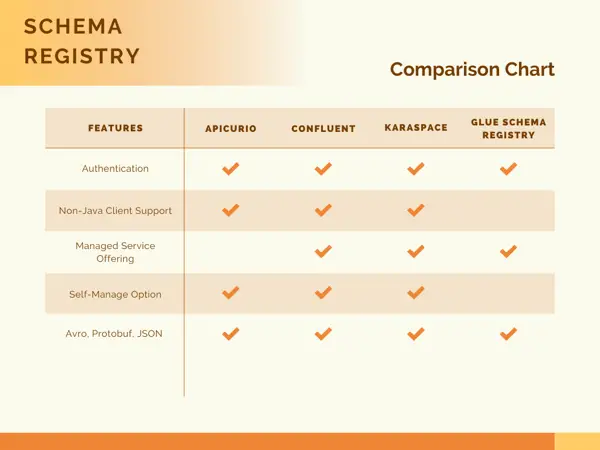 SCHEMA REGISTRY

Comparison Chart

| FEATURES | APICURIO | CONFLUENT | KARASPACE | GLUE SCHEMA REGISTRY |
|---|---|---|---|---|
| Authentication | ✔ | ✔ | ✔ | ✔ |
| Non-Java Client Support | ✔ | ✔ | ✔ | |
| Managed Service Offering | | ✔ | ✔ | ✔ |
| Self-Manage Option | ✔ | ✔ | ✔ | |
| Avro, Protobuf, JSON | ✔ | ✔ | ✔ | ✔ |